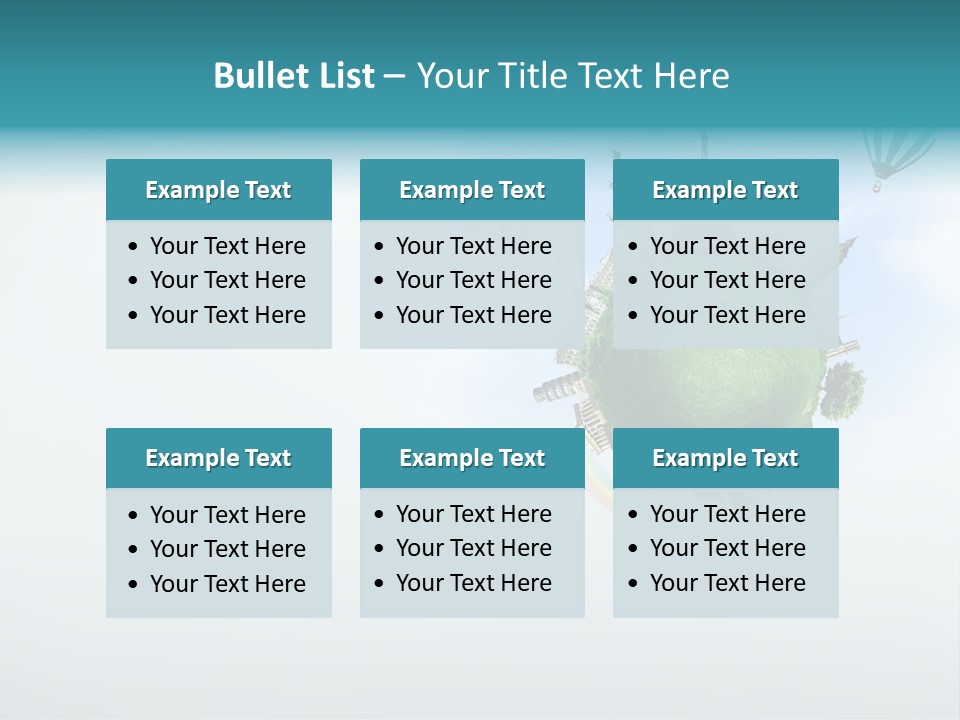 Bullet List – Your Title Text Here

Example Text
• Your Text Here
• Your Text Here
• Your Text Here

Example Text
• Your Text Here
• Your Text Here
• Your Text Here

Example Text
• Your Text Here
• Your Text Here
• Your Text Here

Example Text
• Your Text Here
• Your Text Here
• Your Text Here

Example Text
• Your Text Here
• Your Text Here
• Your Text Here

Example Text
• Your Text Here
• Your Text Here
• Your Text Here